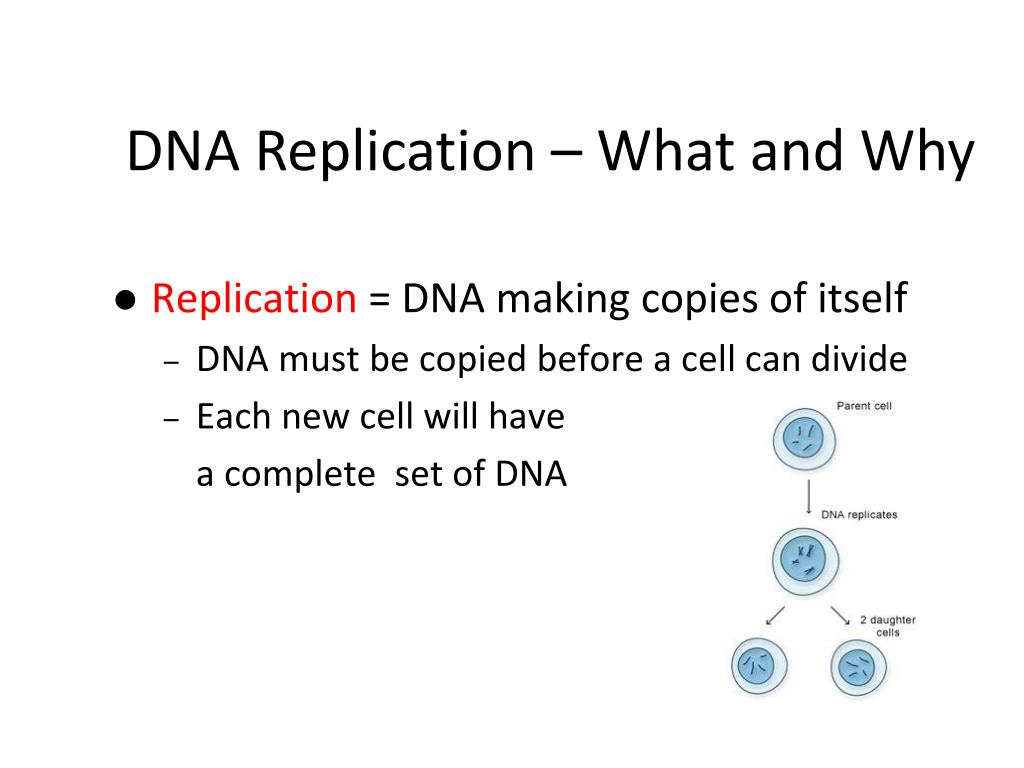 DNA Replication – What and Why

● Replication = DNA making copies of itself

– DNA must be copied before a cell can divide

– Each new cell will have a complete set of DNA

Parent cell

DNA replicates

2 daughter cells